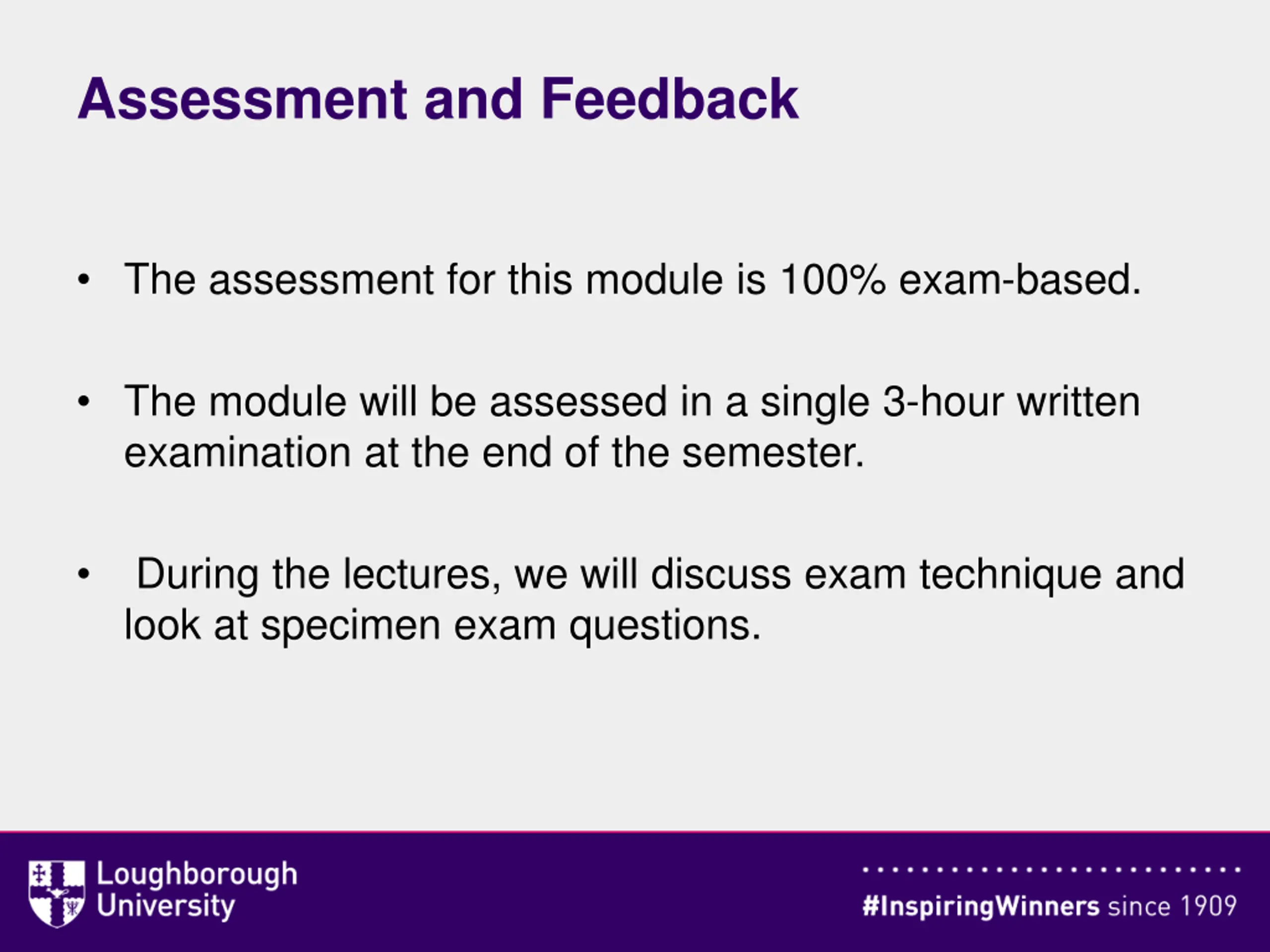 Assessment and Feedback

• The assessment for this module is 100% exam-based.

• The module will be assessed in a single 3-hour written examination at the end of the semester.

• During the lectures, we will discuss exam technique and look at specimen exam questions.

Loughborough University

#InspiringWinners since 1909